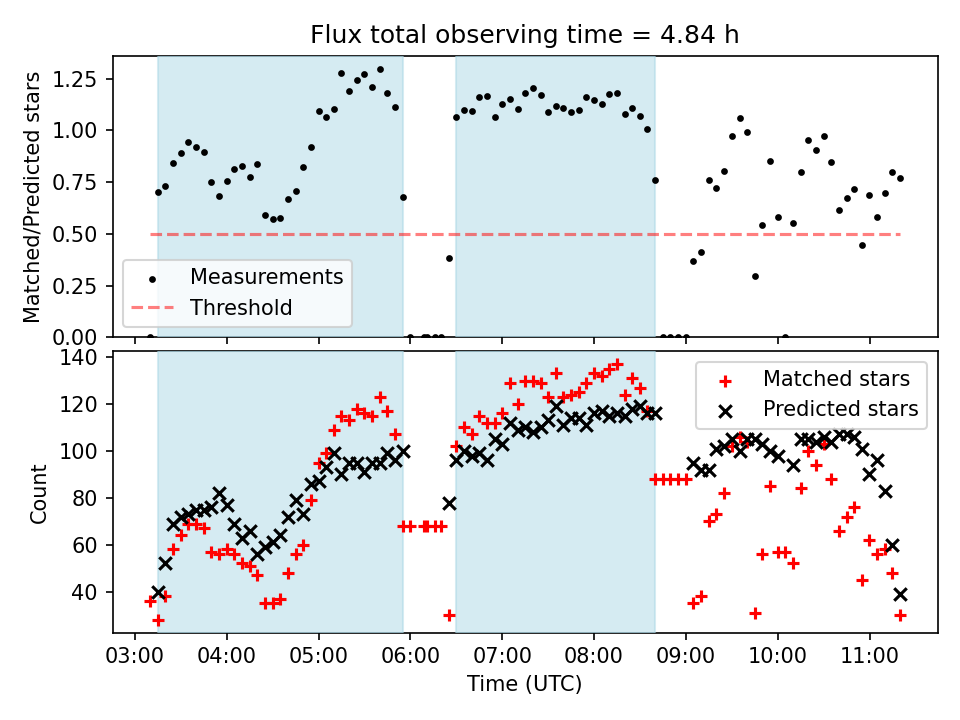 Flux total observing time = 4.84 h

Matched/Predicted stars

1.25
1.00
0.75
0.50
0.25
0.00

Measurements
Threshold

Count

140
120
100
80
60
40

Matched stars
Predicted stars

03:00 04:00 05:00 06:00 07:00 08:00 09:00 10:00 11:00

Time (UTC)